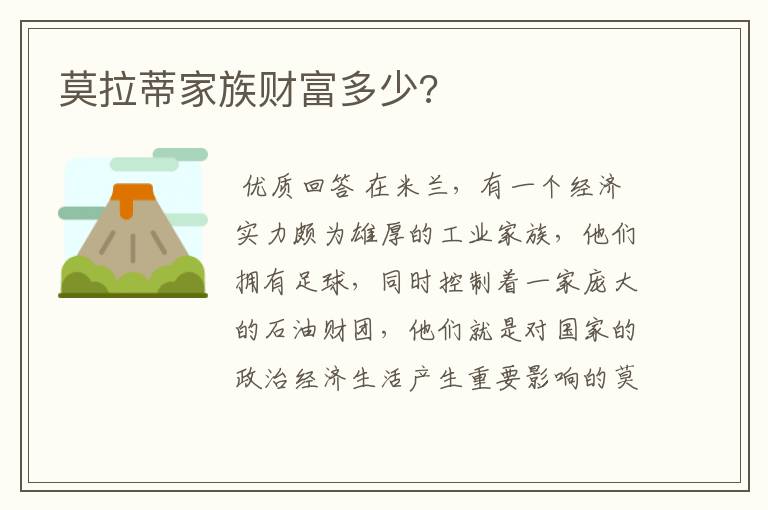 莫拉蒂家族财富多少？

优质回答 在米兰，有一个经济实力颇为雄厚的工业家族，他们拥有足球，同时控制着一家庞大的石油财团，他们就是对国家的政治经济生活产生重要影响的莫